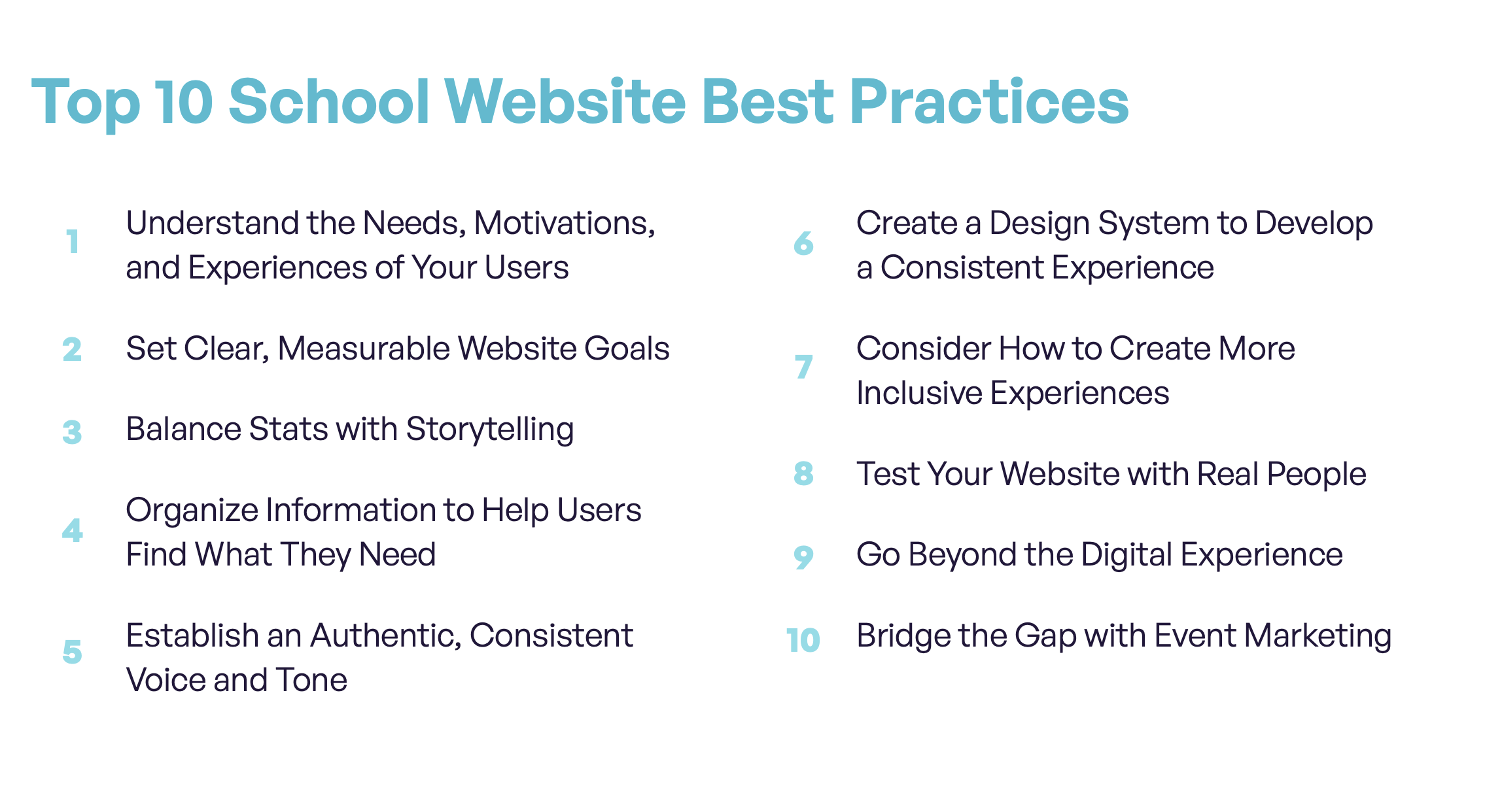 Top 10 School Website Best Practices

1 Understand the Needs, Motivations, and Experiences of Your Users

2 Set Clear, Measurable Website Goals

3 Balance Stats with Storytelling

4 Organize Information to Help Users Find What They Need

5 Establish an Authentic, Consistent Voice and Tone

6 Create a Design System to Develop a Consistent Experience

7 Consider How to Create More Inclusive Experiences

8 Test Your Website with Real People

9 Go Beyond the Digital Experience

10 Bridge the Gap with Event Marketing